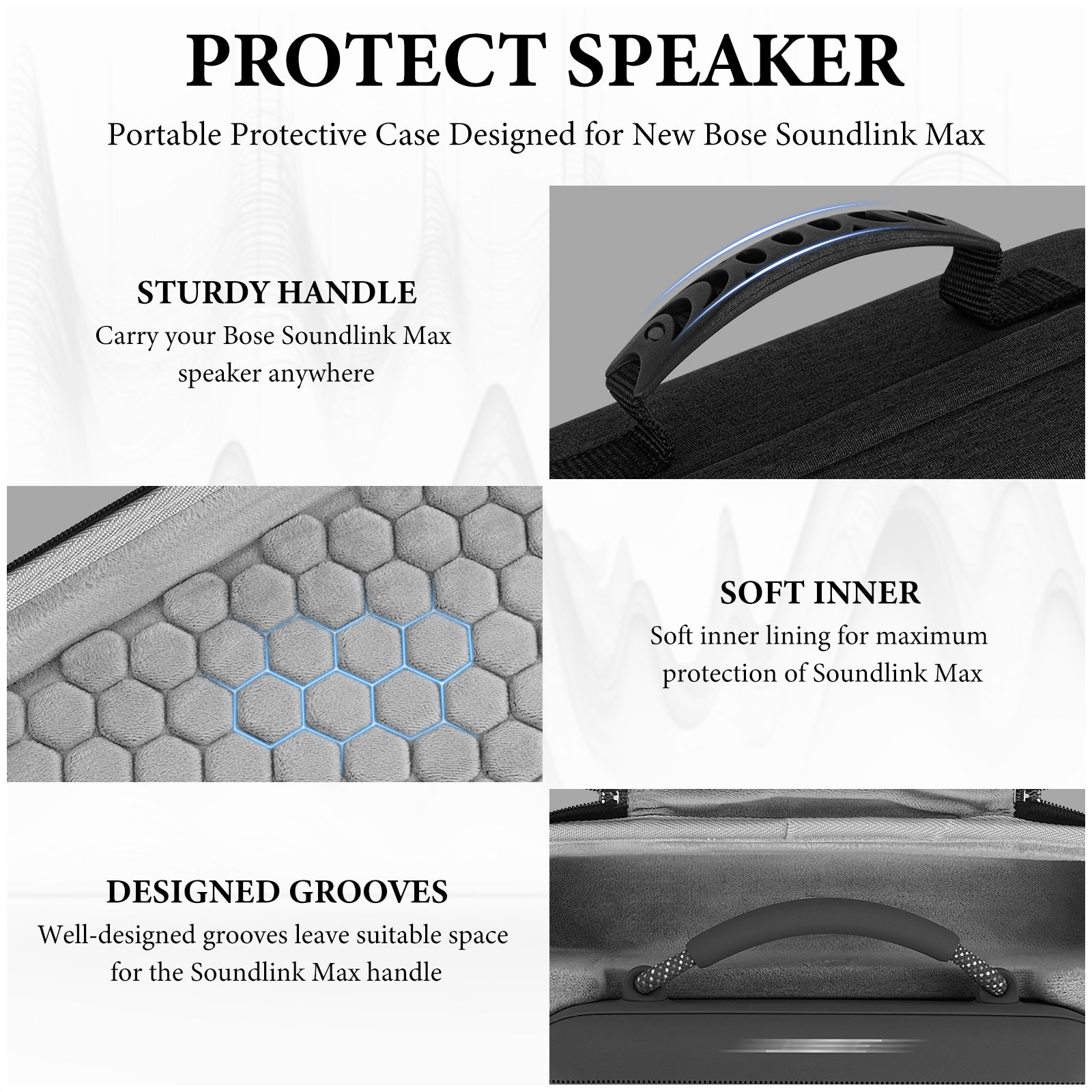 PROTECT SPEAKER

Portable Protective Case Designed for New Bose Soundlink Max

STURDY HANDLE

Carry your Bose Soundlink Max speaker anywhere

SOFT INNER

Soft inner lining for maximum protection of Soundlink Max

DESIGNED GROOVES

Well-designed grooves leave suitable space for the Soundlink Max handle